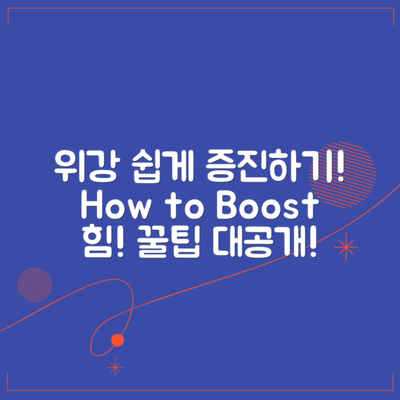 위강 쉽게 증진하기! How to Boost 힘! 꿀팁 대공개!